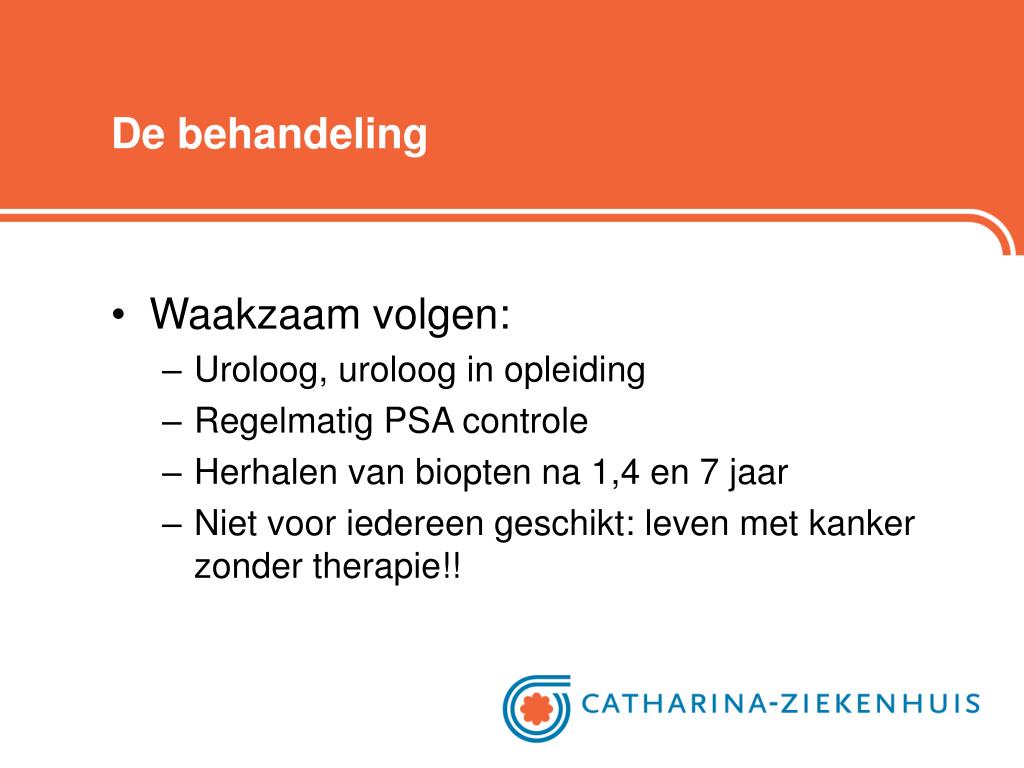 De behandeling

• Waakzaam volgen:
– Uroloog, uroloog in opleiding
– Regelmatig PSA controle
– Herhalen van biopten na 1,4 en 7 jaar
– Niet voor iedereen geschikt: leven met kanker zonder therapie!!

CATHARINA-ZIEKENHUIS